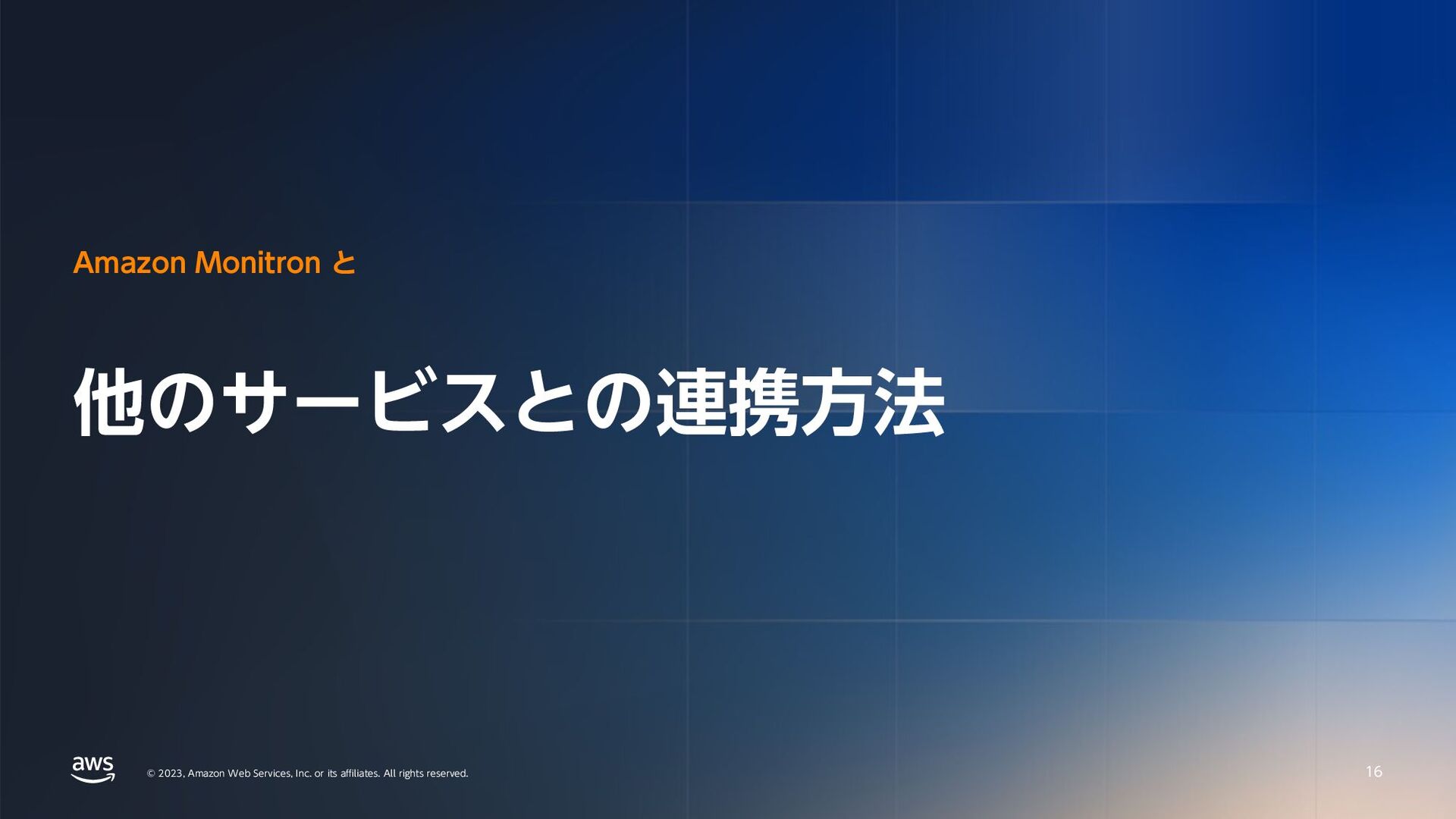 Amazon Monitron と

他のサービスとの連携方法

aws

© 2023, Amazon Web Services, Inc. or its affiliates. All rights reserved.

16